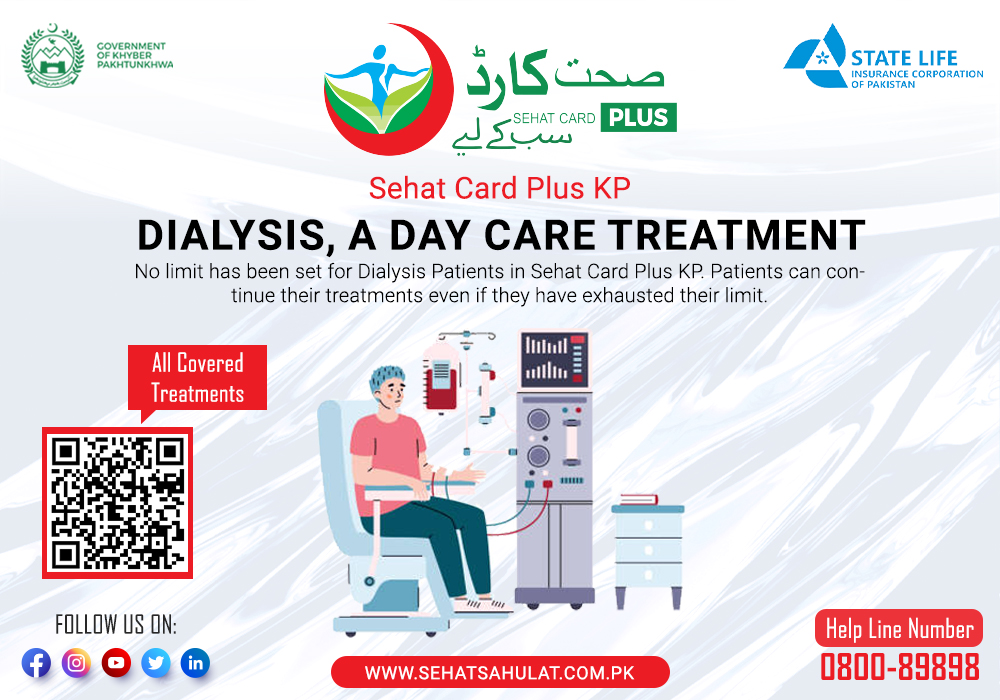 GOVERNMENT OF KHYBER PAKHTUNKHWA

صحت کارڈ
SEHAT CARD PLUS
سب کے لیے

STATE LIFE
INSURANCE CORPORATION OF PAKISTAN

Sehat Card Plus KP

DIALYSIS, A DAY CARE TREATMENT

No limit has been set for Dialysis Patients in Sehat Card Plus KP. Patients can continue their treatments even if they have exhausted their limit.

All Covered Treatments

FOLLOW US ON:

WWW.SEHATSAHULAT.COM.PK

Help Line Number
0800-89898